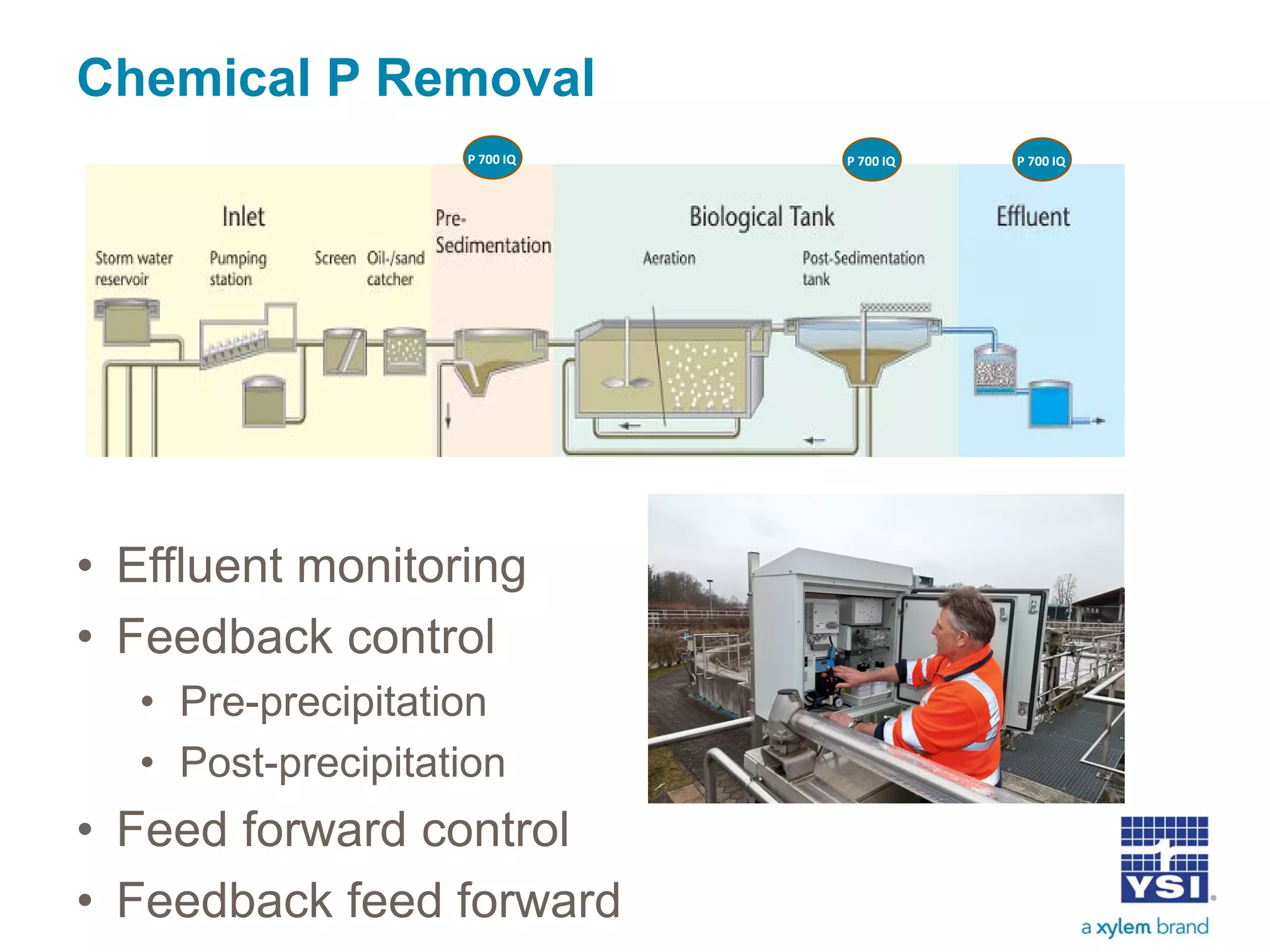 Chemical P Removal

P 700 IQ

P 700 IQ

P 700 IQ

Inlet

Storm water reservoir

Pumping station

Screen

Oil-/sand catcher

Pre-Sedimentation

Biological Tank

Aeration

Post-Sedimentation tank

Effluent

• Effluent monitoring
• Feedback control
  • Pre-precipitation
  • Post-precipitation
• Feed forward control
• Feedback feed forward

YSI
a xylem brand